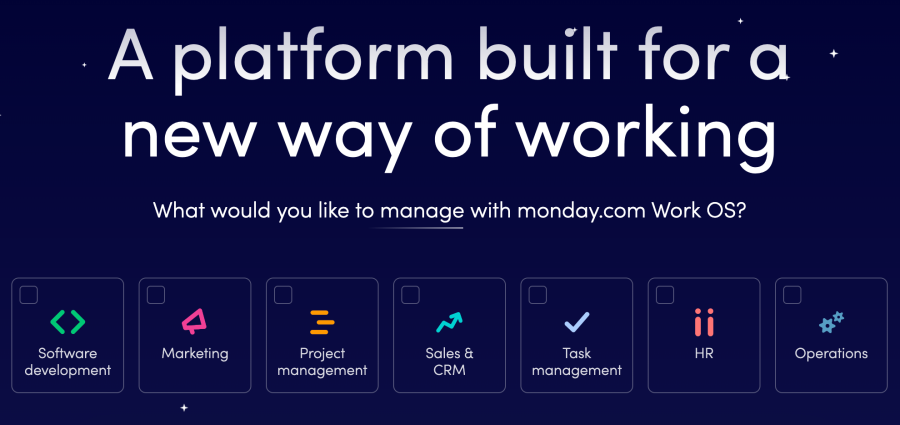 A platform built for a new way of working

What would you like to manage with monday.com Work OS?

Software development

Marketing

Project management

Sales & CRM

Task management

HR

Operations